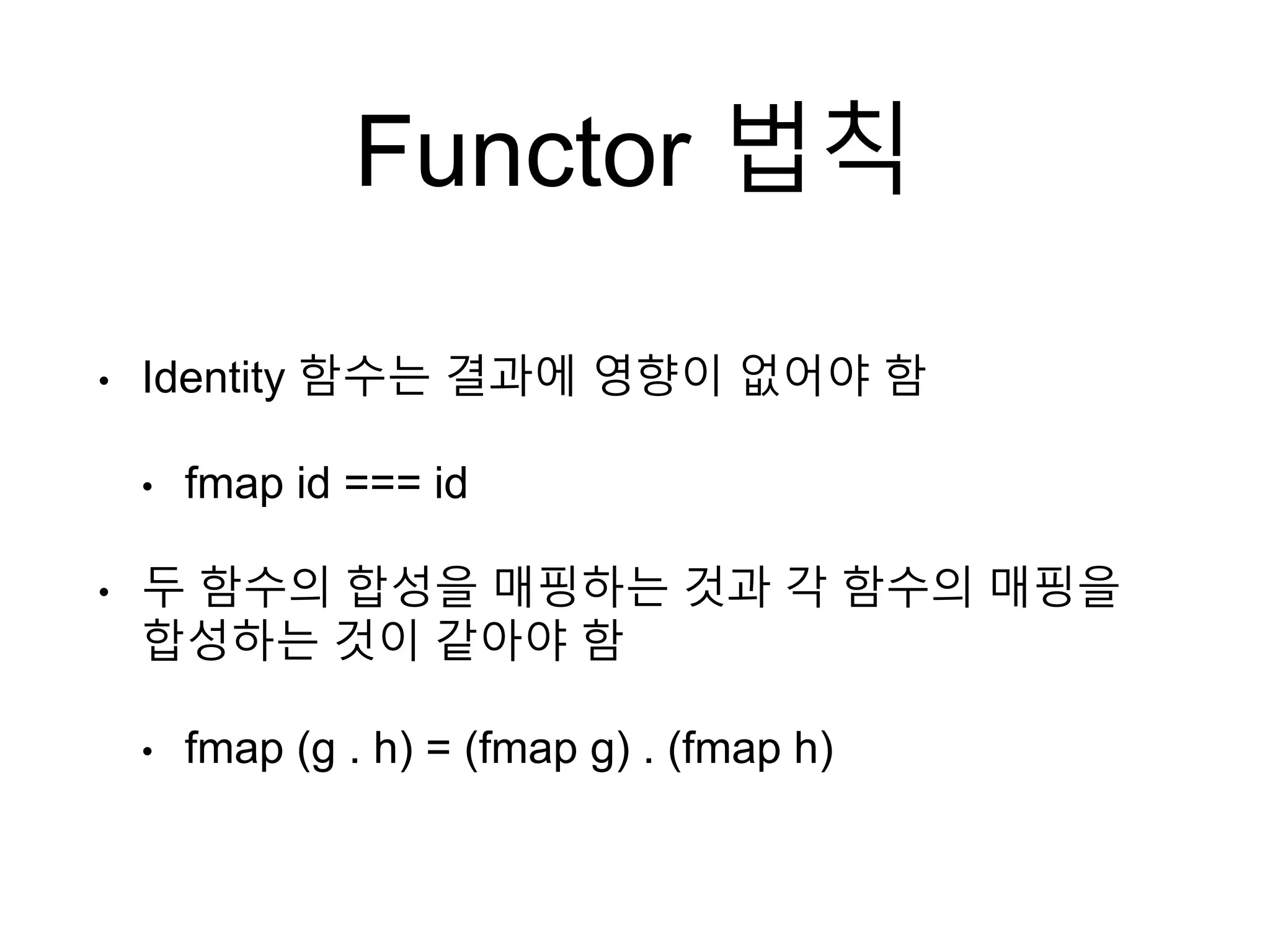 Functor 법칙

• Identity 함수는 결과에 영향이 없어야 함

  • fmap id === id

• 두 함수의 합성을 매핑하는 것과 각 함수의 매핑을 합성하는 것이 같아야 함

  • fmap (g . h) = (fmap g) . (fmap h)